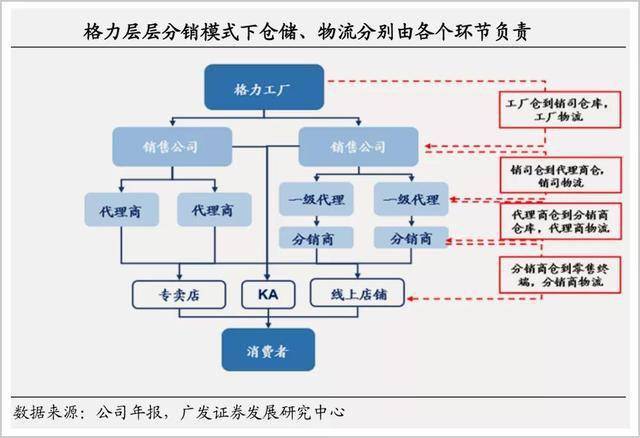 格力层层分销模式下仓储、物流分别由各个环节负责

格力工厂

销售公司

销售公司

代理商

代理商

一级代理

一级代理

分销商

分销商

专卖店

KA

线上店铺

消费者

工厂仓到销司仓库，工厂物流

销司仓到代理商仓，销司物流

代理商仓到分销商仓库，代理商物流

分销商仓到零售终端，分销商物流

数据来源：公司年报，广发证券发展研究中心